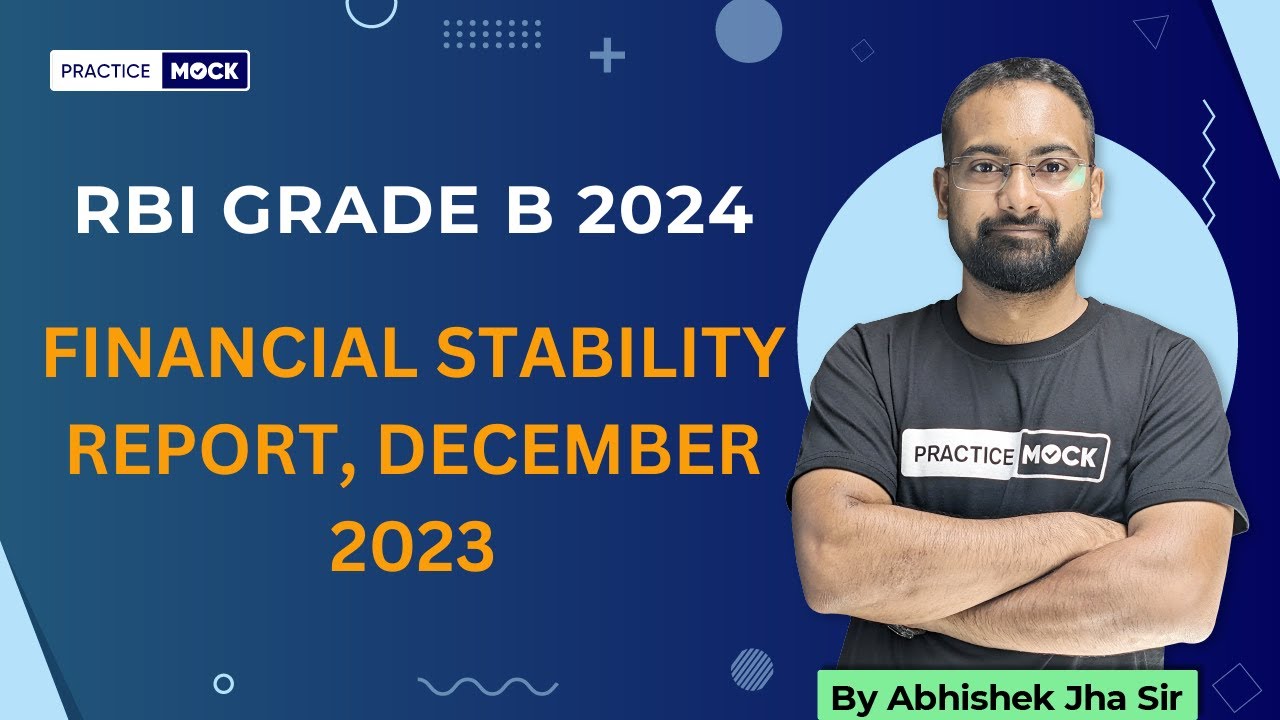 PRACTICE MOCK

RBI GRADE B 2024

FINANCIAL STABILITY REPORT, DECEMBER 2023

PRACTICE MOCK

By Abhishek Jha Sir